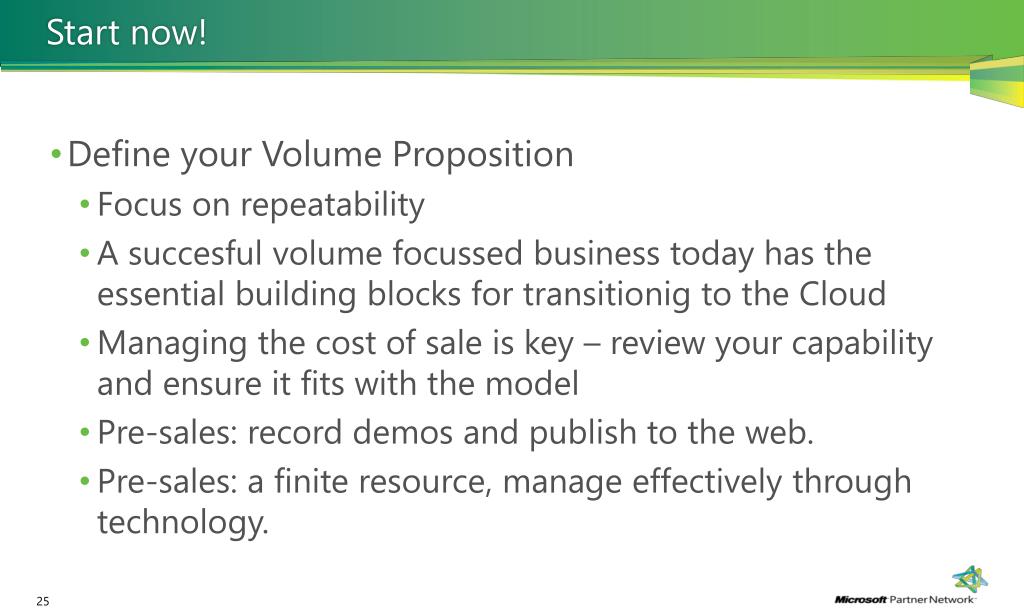 Start now!

• Define your Volume Proposition
  • Focus on repeatability
  • A succesful volume focussed business today has the essential building blocks for transitionig to the Cloud
  • Managing the cost of sale is key – review your capability and ensure it fits with the model
  • Pre-sales: record demos and publish to the web.
  • Pre-sales: a finite resource, manage effectively through technology.

25

Microsoft Partner Network